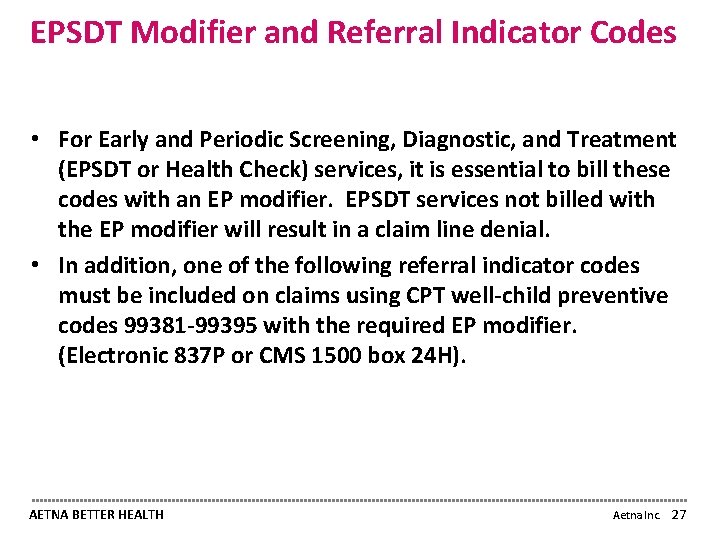 EPSDT Modifier and Referral Indicator Codes

• For Early and Periodic Screening, Diagnostic, and Treatment (EPSDT or Health Check) services, it is essential to bill these codes with an EP modifier. EPSDT services not billed with the EP modifier will result in a claim line denial.

• In addition, one of the following referral indicator codes must be included on claims using CPT well-child preventive codes 99381-99395 with the required EP modifier. (Electronic 837P or CMS 1500 box 24H).

AETNA BETTER HEALTH

Aetna Inc. 27